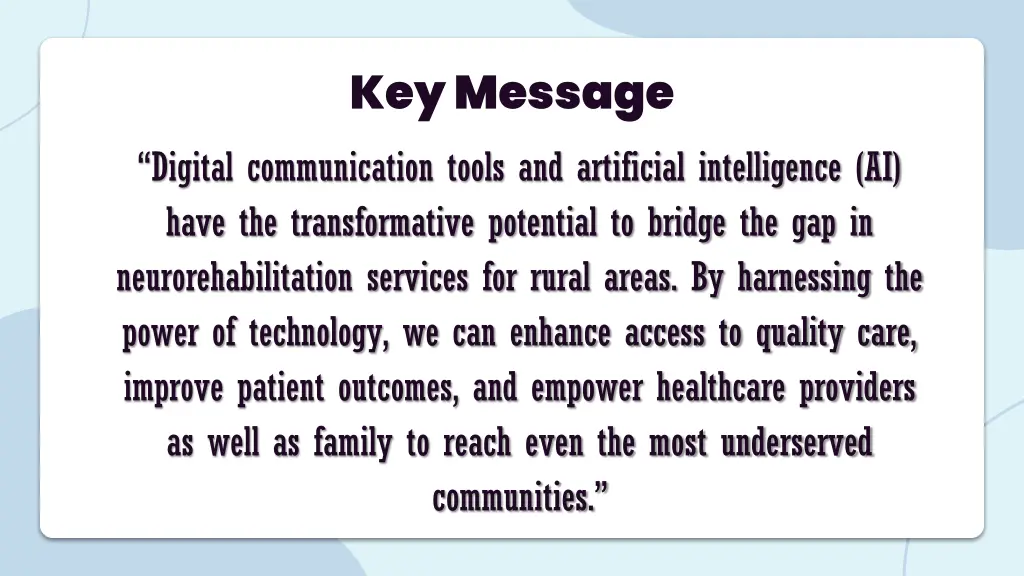 Key Message

“Digital communication tools and artificial intelligence (AI) have the transformative potential to bridge the gap in neurorehabilitation services for rural areas. By harnessing the power of technology, we can enhance access to quality care, improve patient outcomes, and empower healthcare providers as well as family to reach even the most underserved communities.”